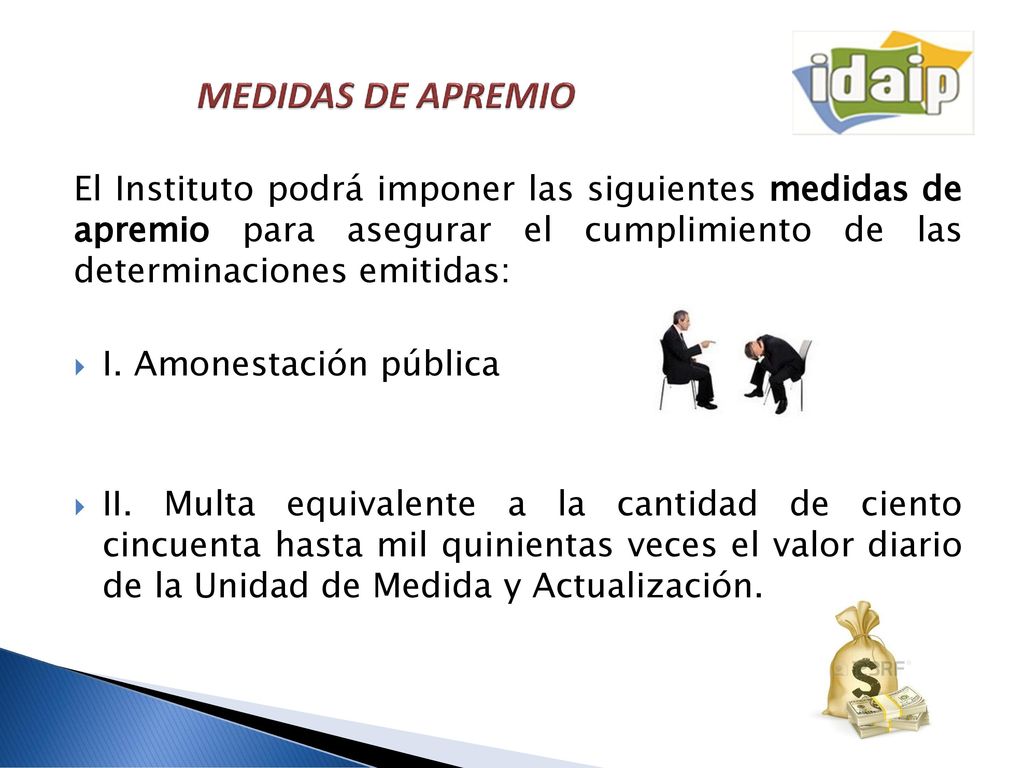 MEDIDAS DE APREMIO

idaip

El Instituto podrá imponer las siguientes medidas de apremio para asegurar el cumplimiento de las determinaciones emitidas:

I. Amonestación pública

II. Multa equivalente a la cantidad de ciento cincuenta hasta mil quinientas veces el valor diario de la Unidad de Medida y Actualización.

$